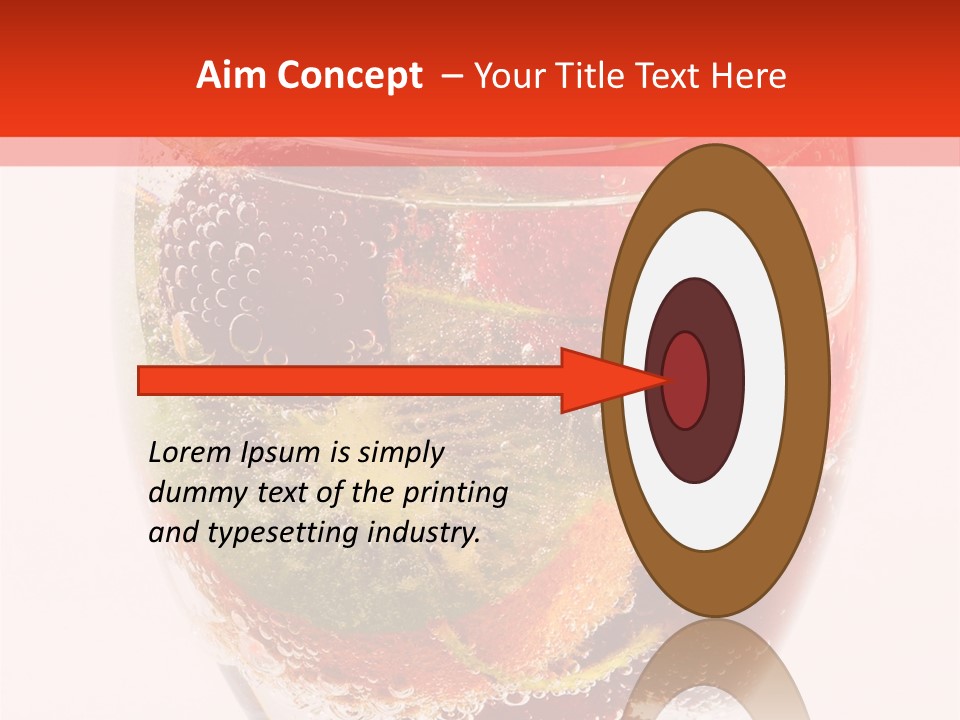 Aim Concept – Your Title Text Here

Lorem Ipsum is simply dummy text of the printing and typesetting industry.